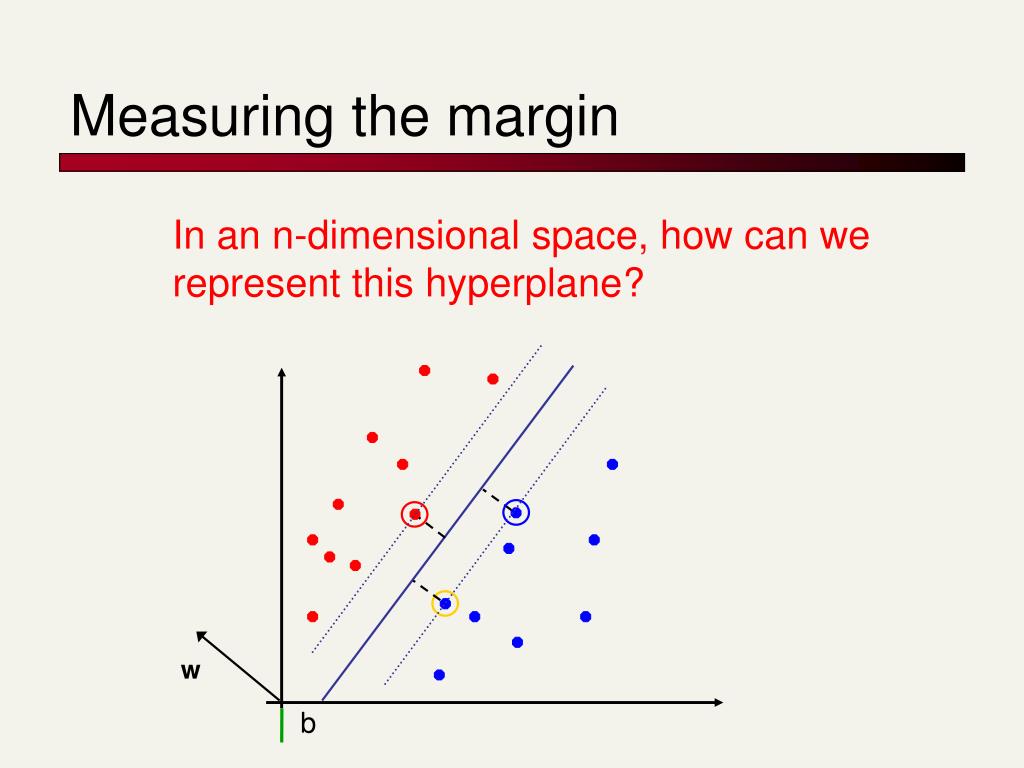 Measuring the margin

In an n-dimensional space, how can we represent this hyperplane?

w

b